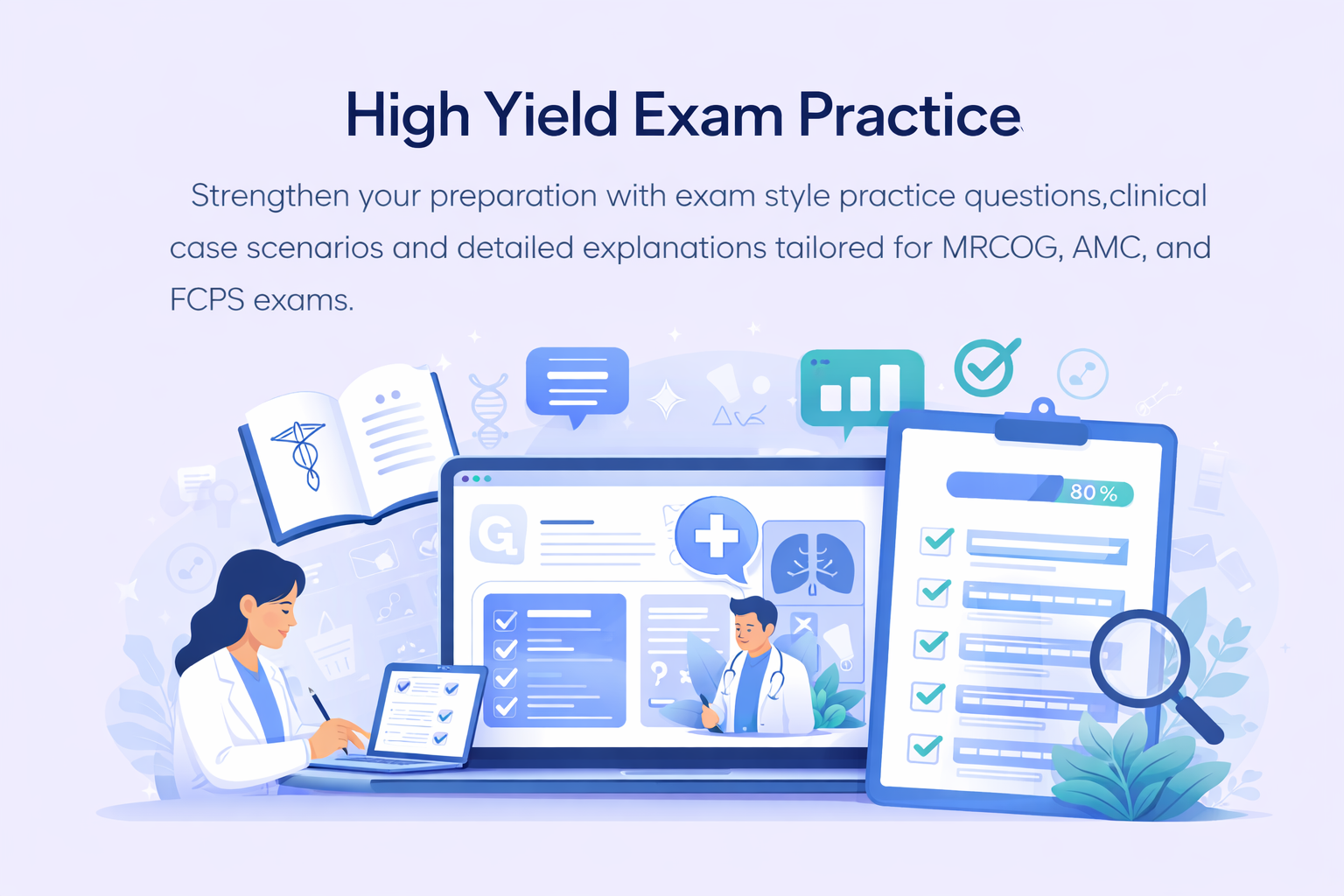 High Yield Exam Practice

Strengthen your preparation with exam style practice questions,clinical case scenarios and detailed explanations tailored for MRCOG, AMC, and FCPS exams.

G

80 %